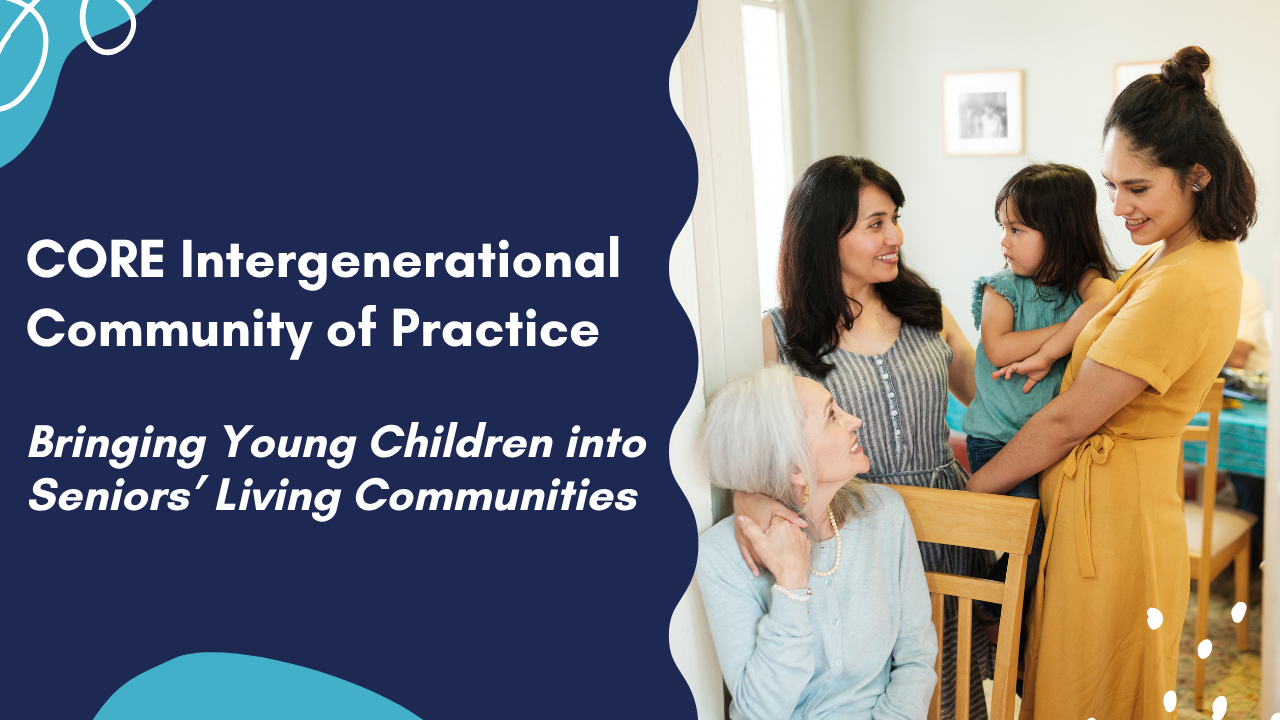 CORE Intergenerational Community of Practice

Bringing Young Children into Seniors' Living Communities